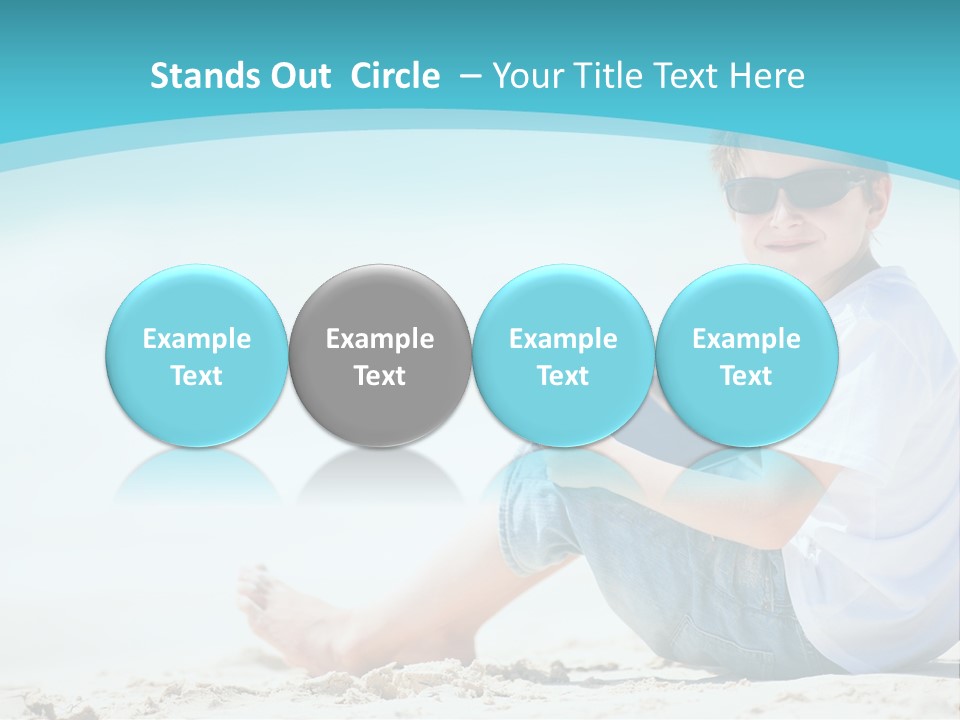 Stands Out Circle – Your Title Text Here

Example Text

Example Text

Example Text

Example Text